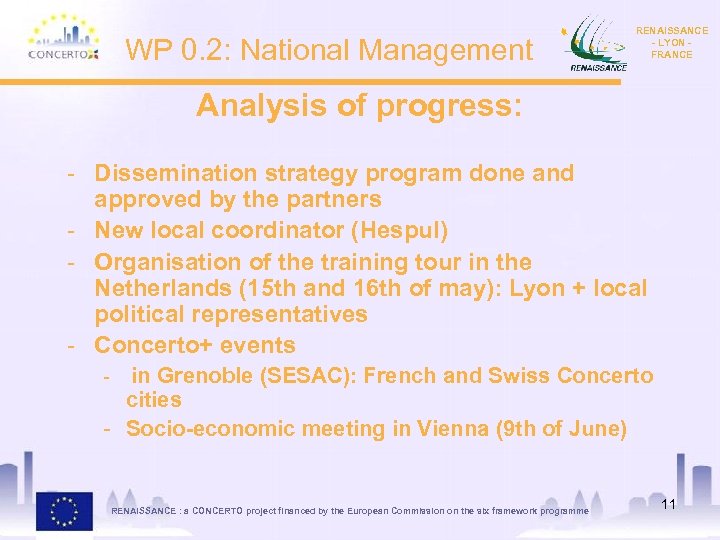 CONCERTO

WP 0.2: National Management

RENAISSANCE

RENAISSANCE - LYON - FRANCE

Analysis of progress:

- Dissemination strategy program done and approved by the partners
- New local coordinator (Hespul)
- Organisation of the training tour in the Netherlands (15th and 16th of may): Lyon + local political representatives
- Concerto+ events
  - in Grenoble (SESAC): French and Swiss Concerto cities
  - Socio-economic meeting in Vienna (9th of June)

RENAISSANCE : a CONCERTO project financed by the European Commission on the six framework programme

11